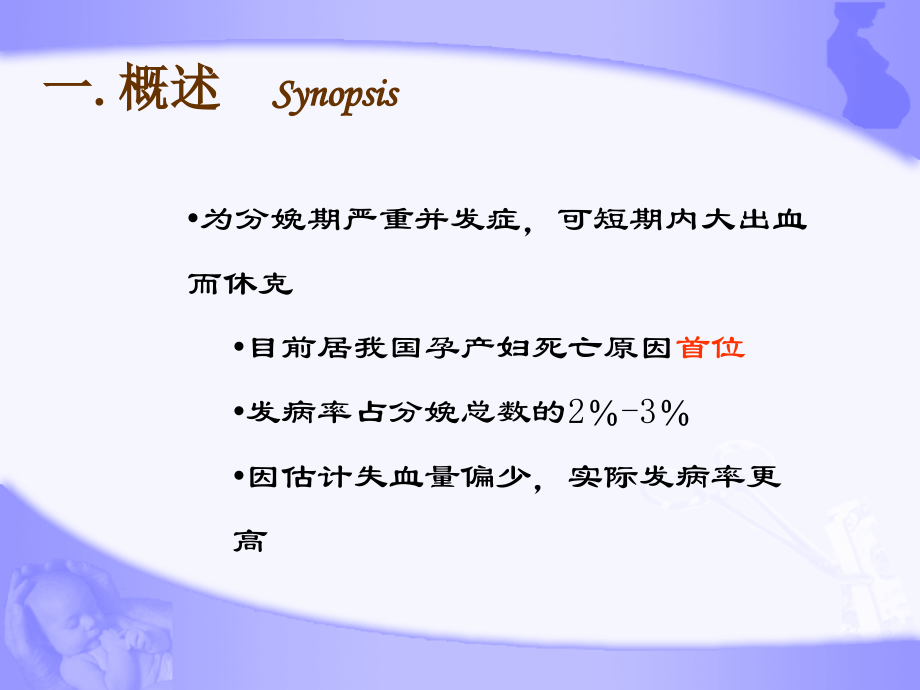 一. 概述 Synopsis

•为分娩期严重并发症，可短期内大出血而休克

•目前居我国孕产妇死亡原因首位

•发病率占分娩总数的2%-3%

•因估计失血量偏少，实际发病率更高